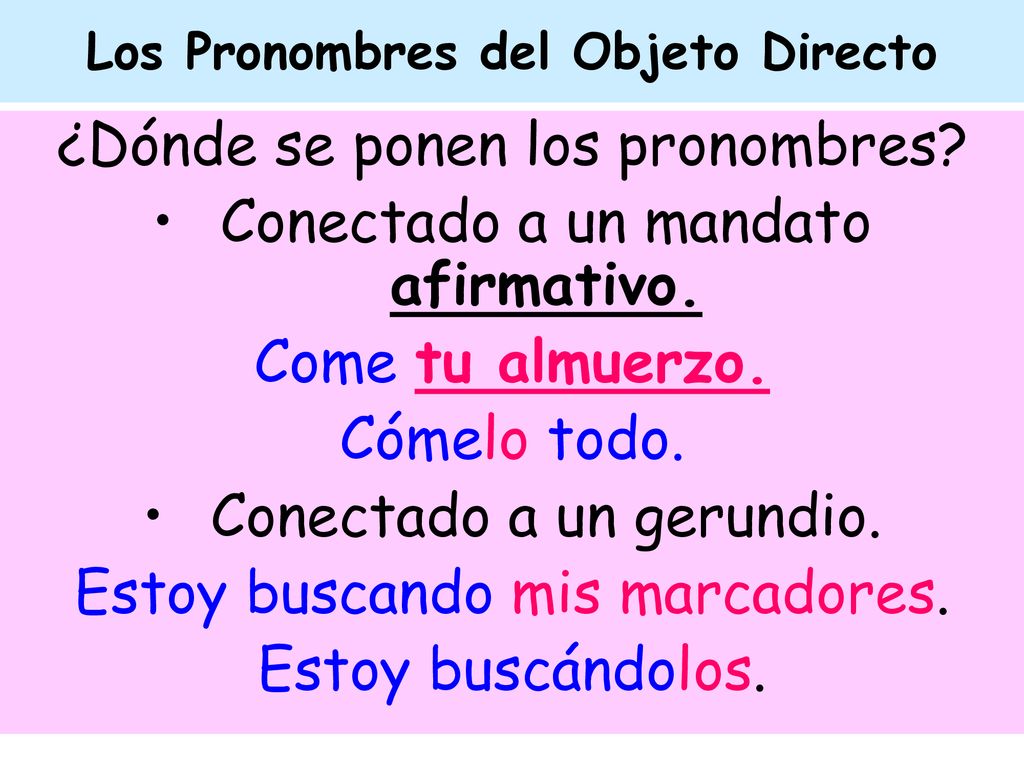 Los Pronombres del Objeto Directo

¿Dónde se ponen los pronombres?

• Conectado a un mandato afirmativo.

Come tu almuerzo.

Cómelo todo.

• Conectado a un gerundio.

Estoy buscando mis marcadores.

Estoy buscándolos.